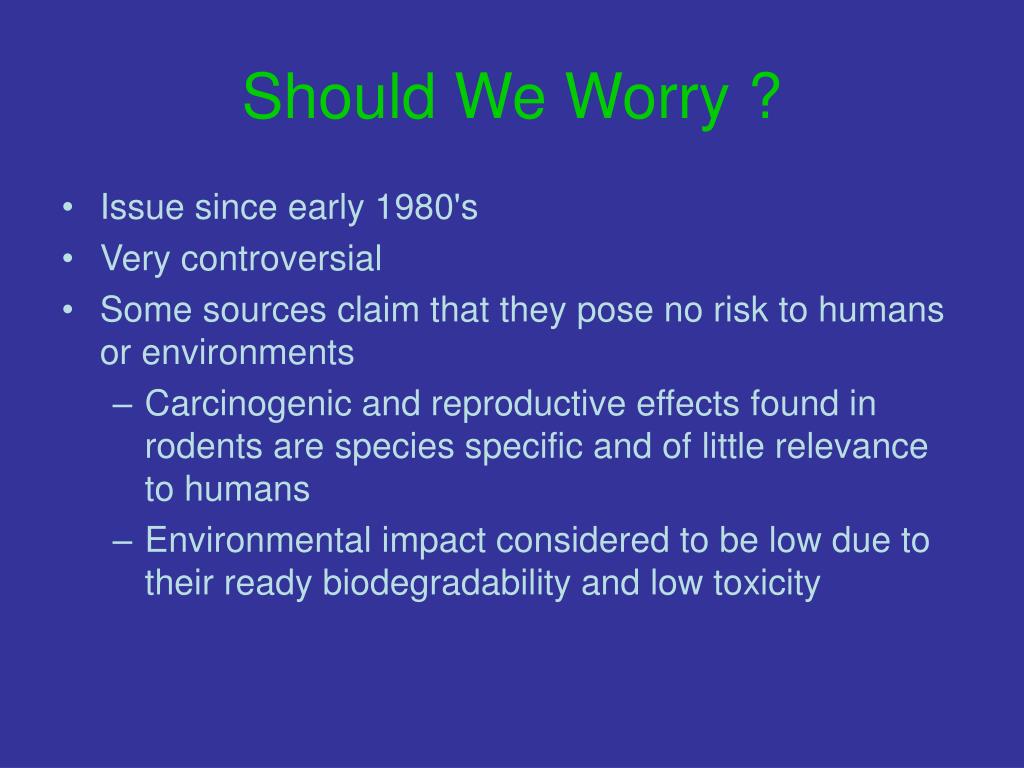 Should We Worry ?

• Issue since early 1980's
• Very controversial
• Some sources claim that they pose no risk to humans or environments
– Carcinogenic and reproductive effects found in rodents are species specific and of little relevance to humans
– Environmental impact considered to be low due to their ready biodegradability and low toxicity